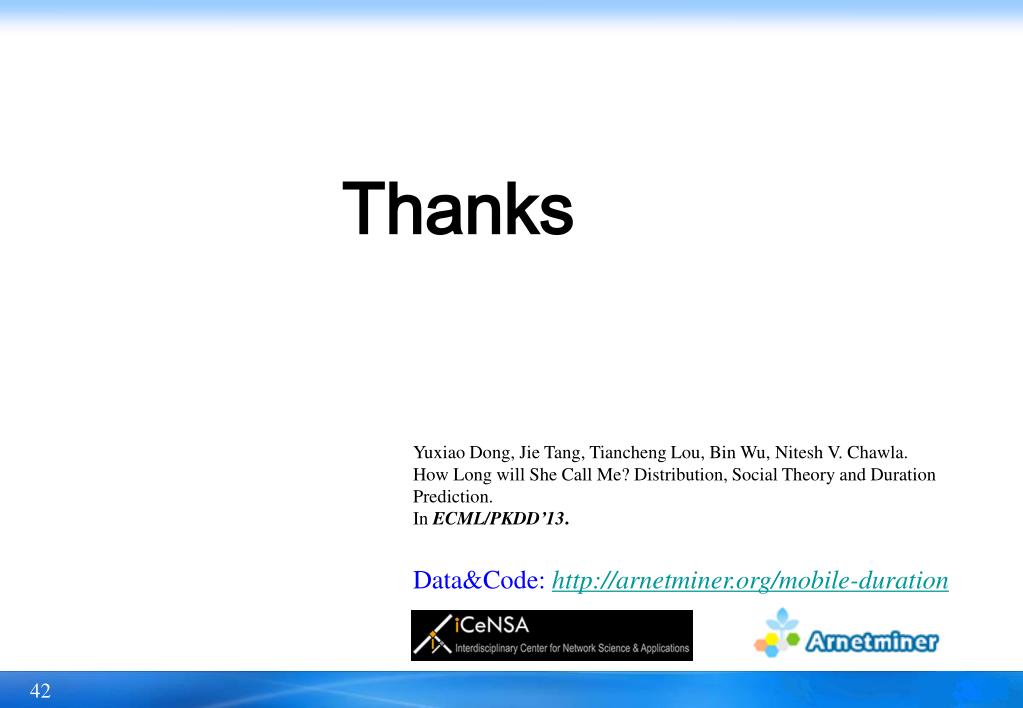 Thanks

Yuxiao Dong, Jie Tang, Tiancheng Lou, Bin Wu, Nitesh V. Chawla. How Long will She Call Me? Distribution, Social Theory and Duration Prediction.
In ECML/PKDD'13.

Data&Code: http://arnetminer.org/mobile-duration

iCeNSA
Interdisciplinary Center for Network Science & Applications

Arnetminer

42